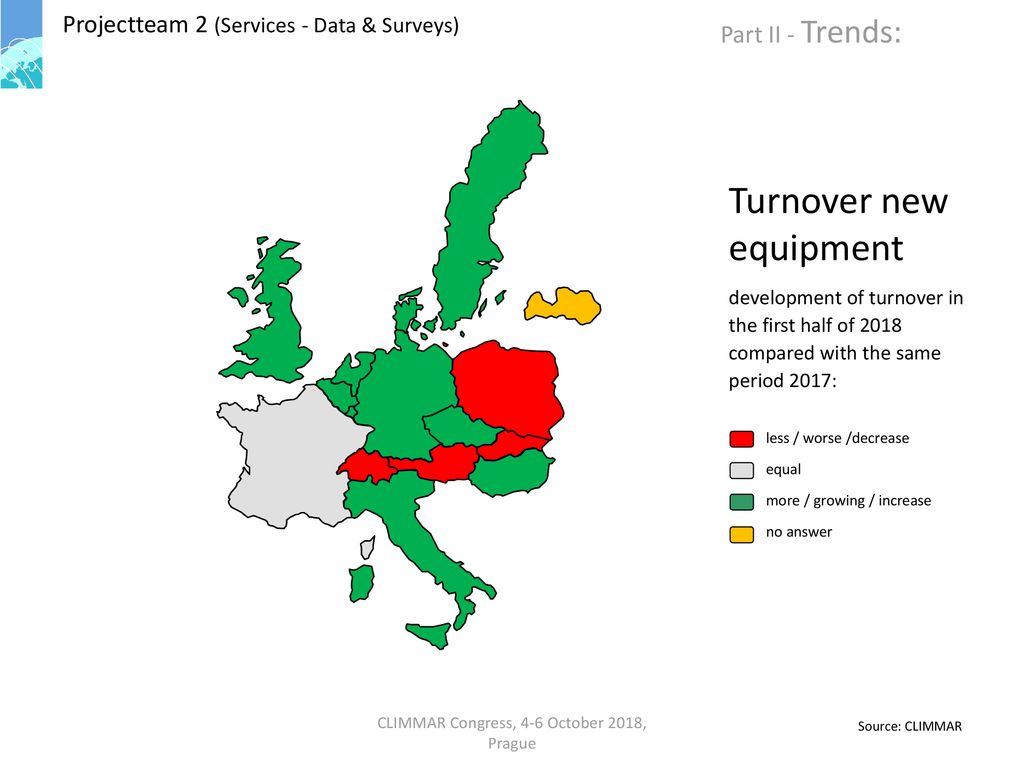 Projectteam 2 (Services - Data & Surveys)

Part II - Trends:

Turnover new equipment

development of turnover in the first half of 2018 compared with the same period 2017:

less / worse /decrease

equal

more / growing / increase

no answer

CLIMMAR Congress, 4-6 October 2018, Prague

Source: CLIMMAR